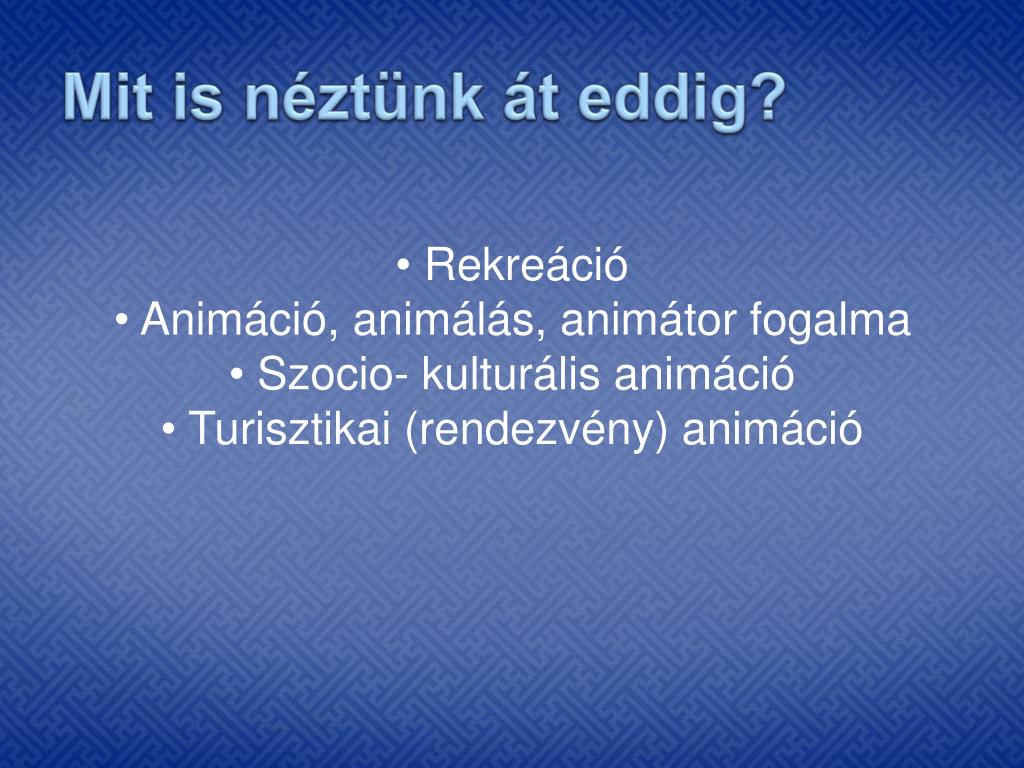 Mit is néztünk át eddig?

• Rekreáció
• Animáció, animálás, animátor fogalma
• Szocio- kulturális animáció
• Turisztikai (rendezvény) animáció